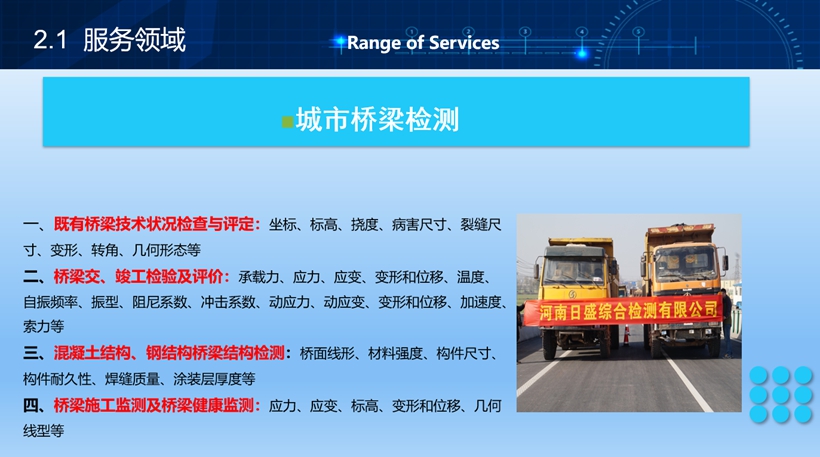 2.1 服务领域

Range of Services

城市桥梁检测

一、既有桥梁技术状况检查与评定：坐标、标高、挠度、病害尺寸、裂缝尺寸、变形、转角、几何形态等

二、桥梁交、竣工检验及评价：承载力、应力、应变、变形和位移、温度、自振频率、振型、阻尼系数、冲击系数、动应力、动应变、变形和位移、加速度、索力等

三、混凝土结构、钢结构桥梁结构检测：桥面线形、材料强度、构件尺寸、构件耐久性、焊缝质量、涂装层厚度等

四、桥梁施工监测及桥梁健康监测：应力、应变、标高、变形和位移、几何线型等

河南日盛综合检测有限公司